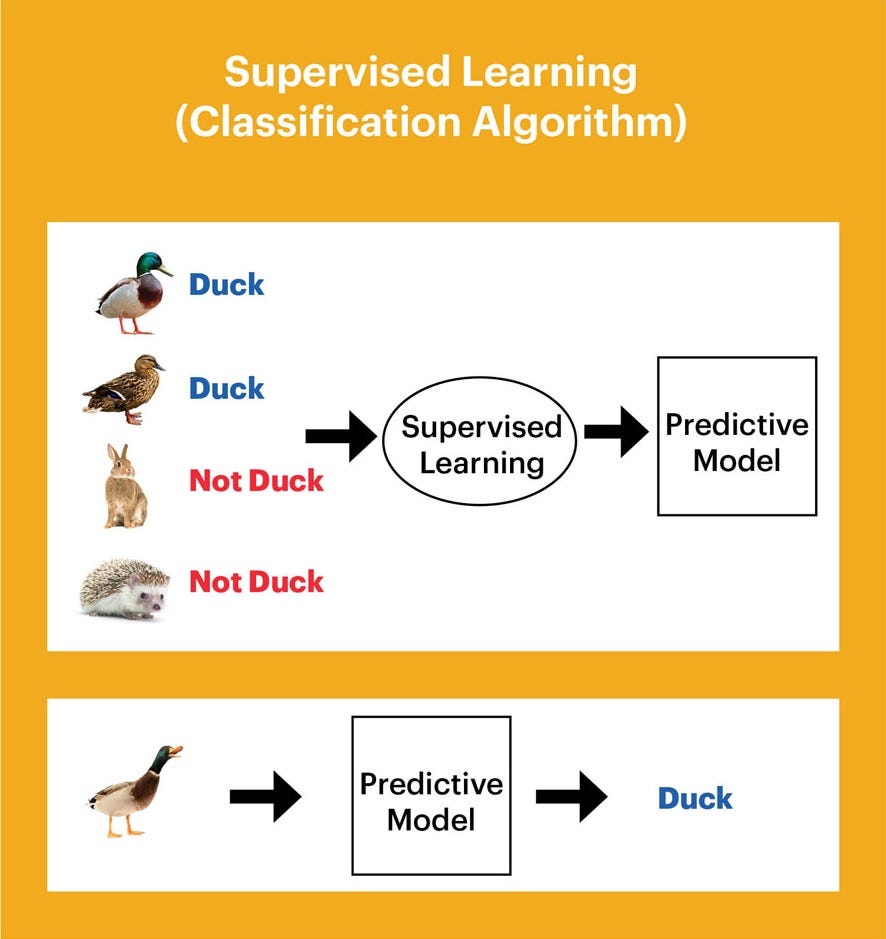 Supervised Learning
(Classification Algorithm)

Duck

Duck

Not Duck

Not Duck

Supervised Learning

Predictive Model

Predictive Model

Duck